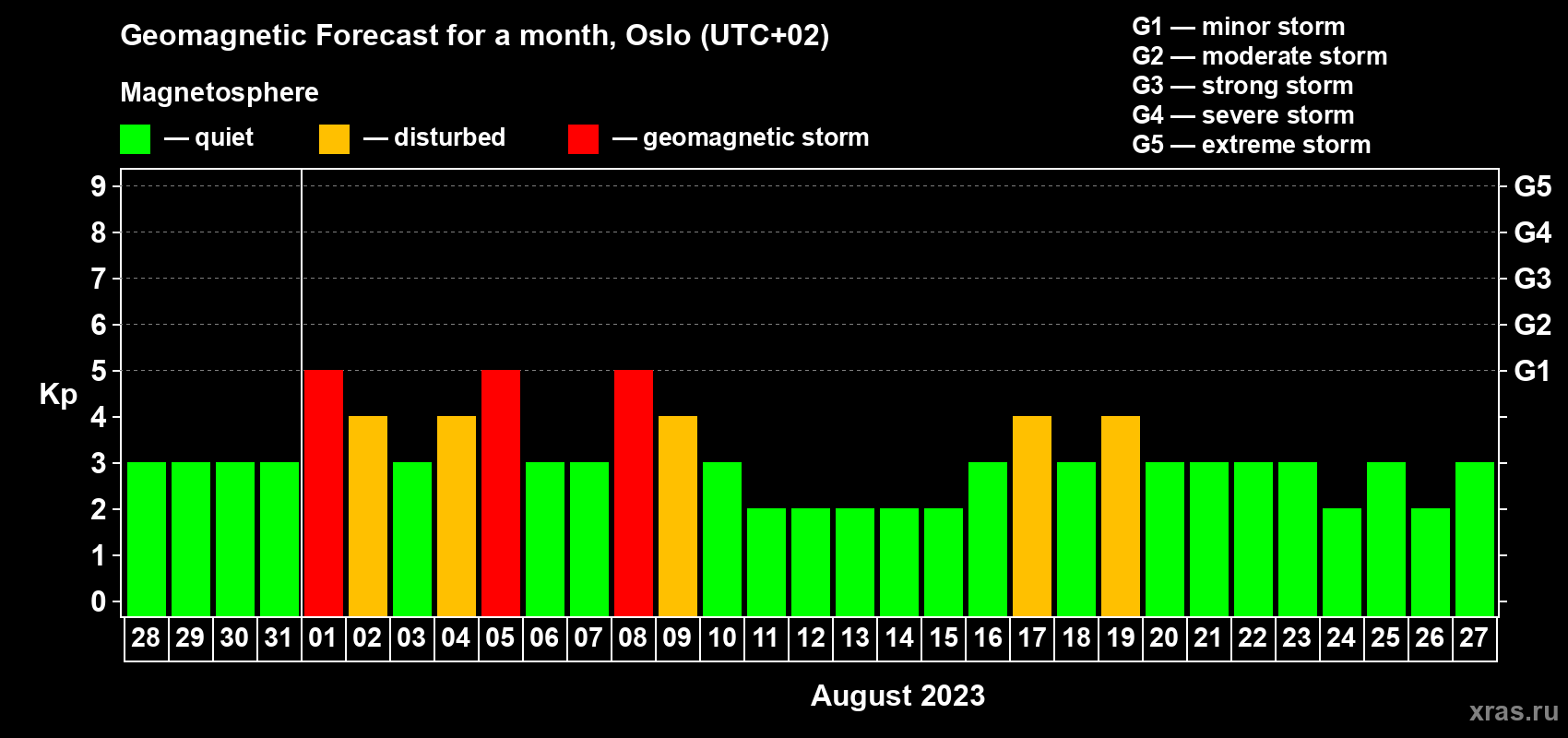 Geomagnetic Forecast for a month, Oslo (UTC+02)

Magnetosphere

— quiet — disturbed — geomagnetic storm

G1 — minor storm
G2 — moderate storm
G3 — strong storm
G4 — severe storm
G5 — extreme storm

Kp

9
8
7
6
5
4
3
2
1
0

G5
G4
G3
G2
G1

28 29 30 31 01 02 03 04 05 06 07 08 09 10 11 12 13 14 15 16 17 18 19 20 21 22 23 24 25 26 27

August 2023

xras.ru